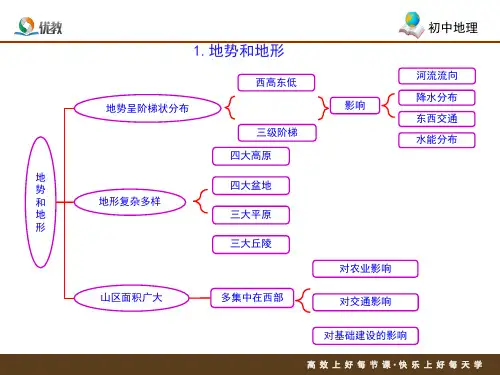 优教

初中地理

1. 地势和地形

地势和地形

地势呈阶梯状分布

西高东低

三级阶梯

影响

河流流向

降水分布

东西交通

水能分布

地形复杂多样

四大高原

四大盆地

三大平原

三大丘陵

山区面积广大

多集中在西部

对农业影响

对交通影响

对基础建设的影响

高效上好每节课·快乐上好每天学